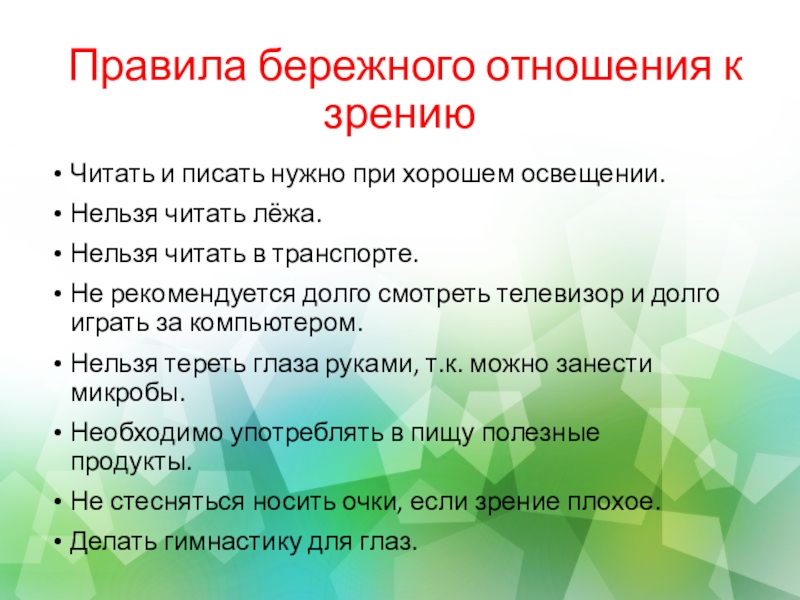 Правила бережного отношения к зрению

• Читать и писать нужно при хорошем освещении.
• Нельзя читать лёжа.
• Нельзя читать в транспорте.
• Не рекомендуется долго смотреть телевизор и долго играть за компьютером.
• Нельзя тереть глаза руками, т.к. можно занести микробы.
• Необходимо употреблять в пищу полезные продукты.
• Не стесняться носить очки, если зрение плохое.
• Делать гимнастику для глаз.